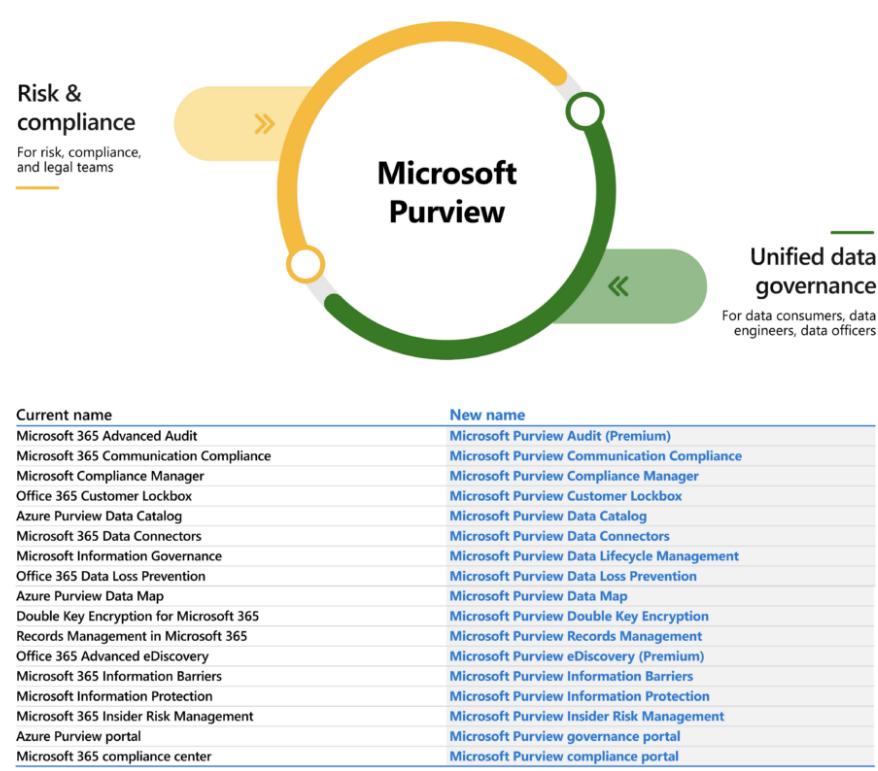 Risk & compliance

For risk, compliance, and legal teams

Microsoft Purview

Unified data governance

For data consumers, data engineers, data officers

| Current name | New name |
|---|---|
| Microsoft 365 Advanced Audit | Microsoft Purview Audit (Premium) |
| Microsoft 365 Communication Compliance | Microsoft Purview Communication Compliance |
| Microsoft Compliance Manager | Microsoft Purview Compliance Manager |
| Office 365 Customer Lockbox | Microsoft Purview Customer Lockbox |
| Azure Purview Data Catalog | Microsoft Purview Data Catalog |
| Microsoft 365 Data Connectors | Microsoft Purview Data Connectors |
| Microsoft Information Governance | Microsoft Purview Data Lifecycle Management |
| Office 365 Data Loss Prevention | Microsoft Purview Data Loss Prevention |
| Azure Purview Data Map | Microsoft Purview Data Map |
| Double Key Encryption for Microsoft 365 | Microsoft Purview Double Key Encryption |
| Records Management in Microsoft 365 | Microsoft Purview Records Management |
| Office 365 Advanced eDiscovery | Microsoft Purview eDiscovery (Premium) |
| Microsoft 365 Information Barriers | Microsoft Purview Information Barriers |
| Microsoft Information Protection | Microsoft Purview Information Protection |
| Microsoft 365 Insider Risk Management | Microsoft Purview Insider Risk Management |
| Azure Purview portal | Microsoft Purview governance portal |
| Microsoft 365 compliance center | Microsoft Purview compliance portal |